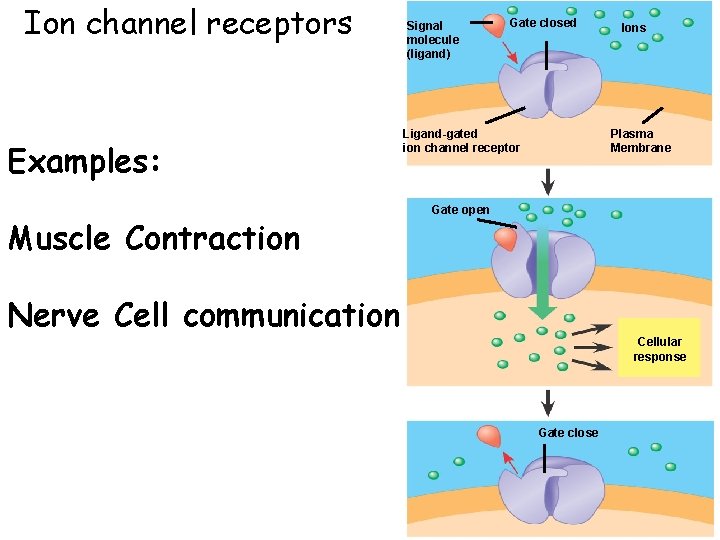 Ion channel receptors

Examples:

Muscle Contraction

Nerve Cell communication

Signal molecule (ligand)

Gate closed

Ions

Ligand-gated ion channel receptor

Plasma Membrane

Gate open

Cellular response

Gate close